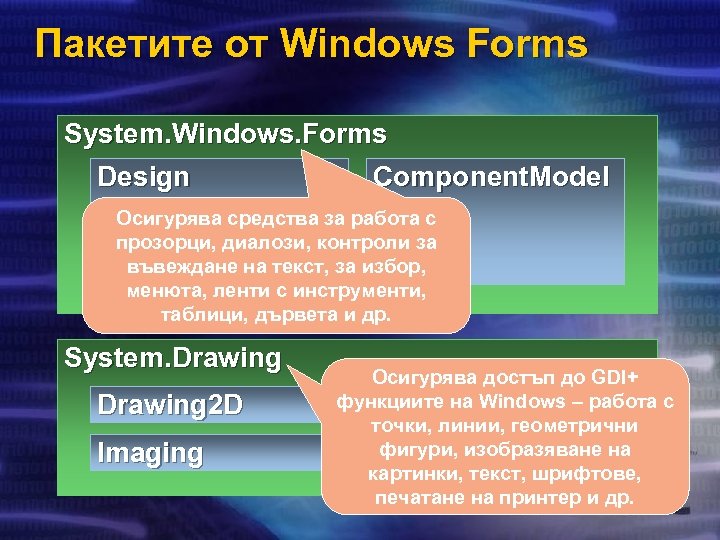 Пакетите от Windows Forms

System.Windows.Forms

Design

ComponentModel

Осигурява средства за работа с прозорци, диалози, контроли за въвеждане на текст, за избор, менюта, ленти с инструменти, таблици, дървета и др.

System.Drawing

Drawing2D

Imaging

Осигурява достъп до GDI+ функциите на Windows – работа с точки, линии, геометрични фигури, изобразяване на картинки, текст, шрифтове, печатане на принтер и др.